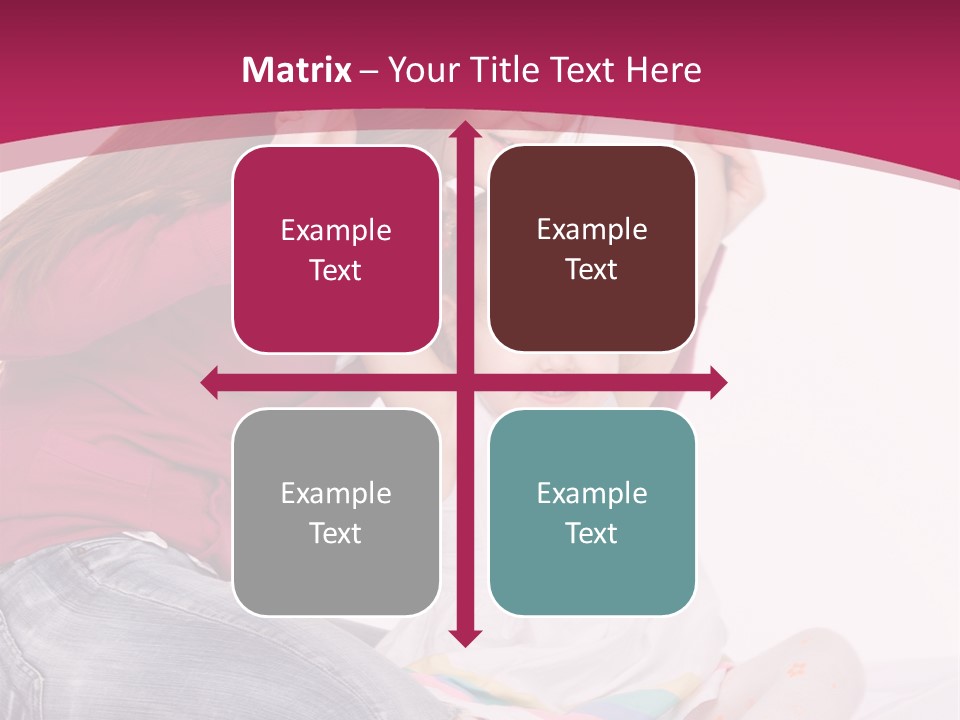 Matrix – Your Title Text Here

Example Text

Example Text

Example Text

Example Text